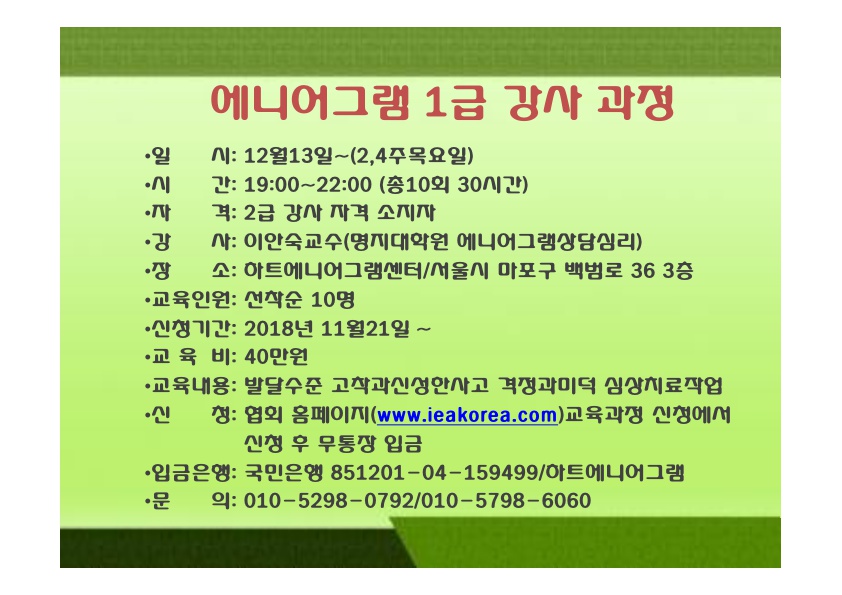 에니어그램 1급 강사 과정

•일　　시: 12월13일~(2,4주목요일)
•시　　간: 19:00~22:00 (총10회 30시간)
•자　　격: 2급 강사 자격 소지자
•강　　사: 이안숙교수(명지대학원 에니어그램상담심리)
•장　　소: 하트에니어그램센터/서울시 마포구 백범로 36 3층
•교육인원: 선착순 10명
•신청기간: 2018년 11월21일 ~
•교 육 비: 40만원
•교육내용: 발달수준 고착과신성한사고 격정과미덕 심상치료작업
•신　　청: 협회 홈페이지(www.ieakorea.com)교육과정 신청에서 신청 후 무통장 입금
•입금은행: 국민은행 851201-04-159499/하트에니어그램
•문　　의: 010-5298-0792/010-5798-6060